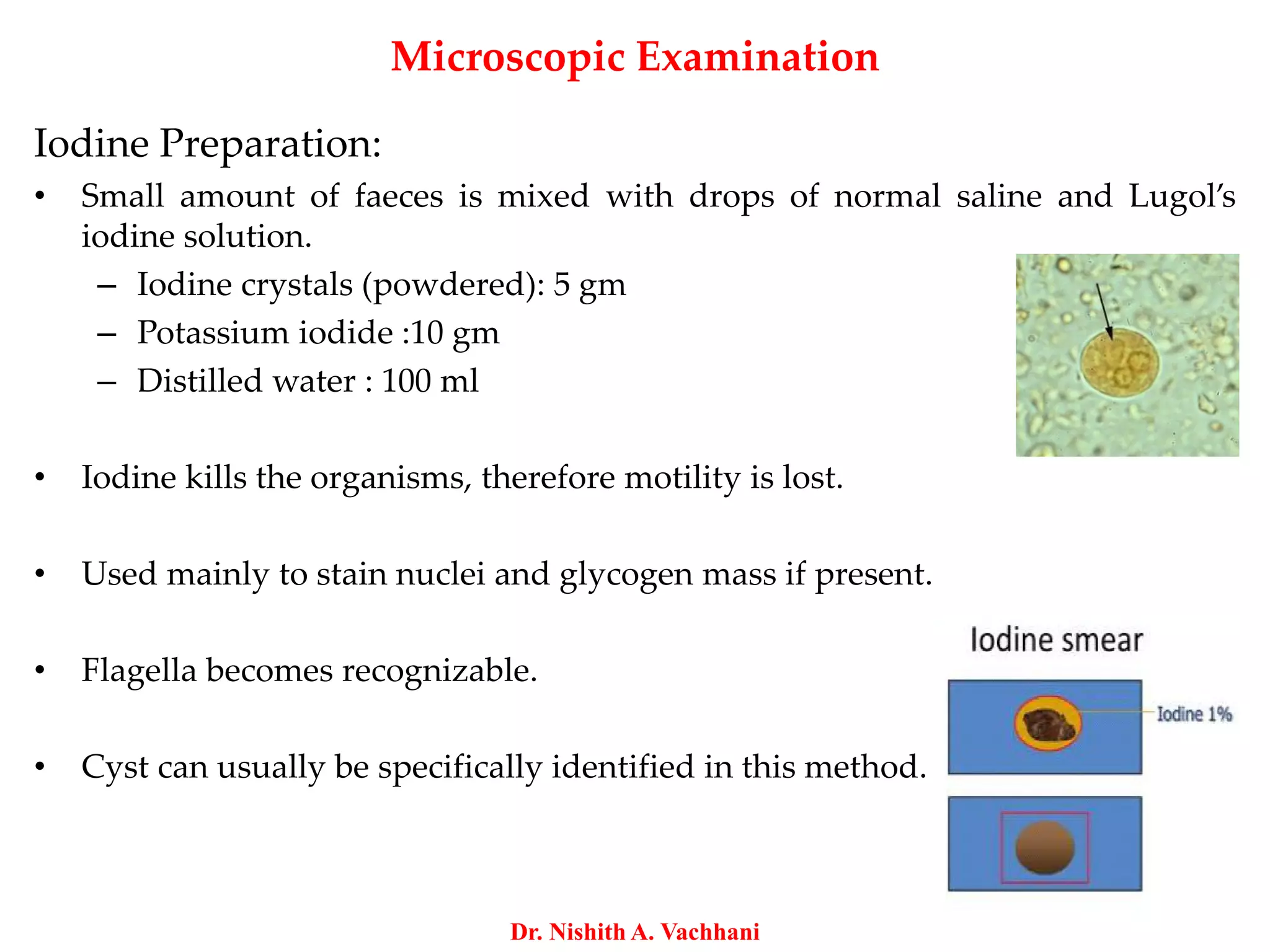 Microscopic Examination

Iodine Preparation:

• Small amount of faeces is mixed with drops of normal saline and Lugol's iodine solution.
– Iodine crystals (powdered): 5 gm
– Potassium iodide :10 gm
– Distilled water : 100 ml

• Iodine kills the organisms, therefore motility is lost.

• Used mainly to stain nuclei and glycogen mass if present.

• Flagella becomes recognizable.

• Cyst can usually be specifically identified in this method.

Iodine smear

Iodine 1%

Dr. Nishith A. Vachhani